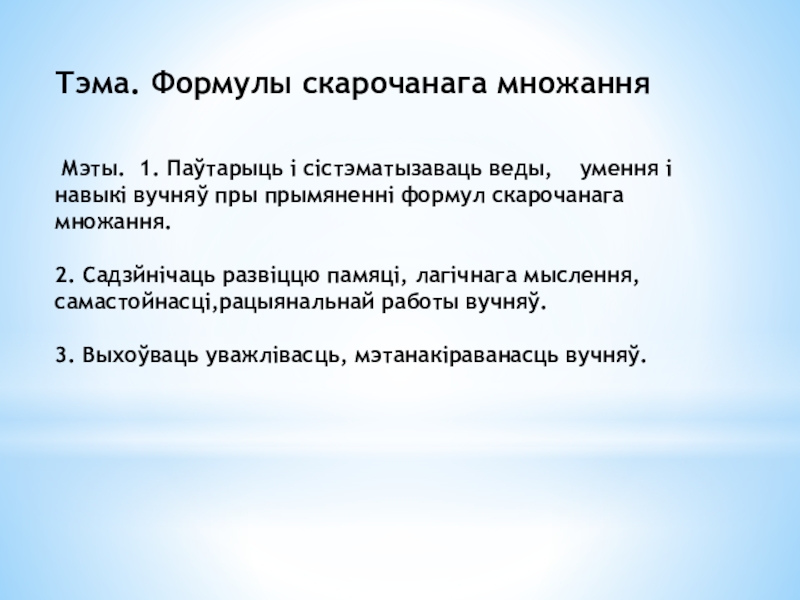 Тэма. Формулы скарочанага множання

Мэты. 1. Паўтарыць і сістэматызаваць веды, умення і навыкі вучняў пры прымяненні формул скарочанага множання.

2. Садзйнічаць развіццю памяці, лагічнага мыслення, самастойнасці,рацыянальнай работы вучняў.

3. Выхоўваць уважлівасць, мэтанакіраванасць вучняў.